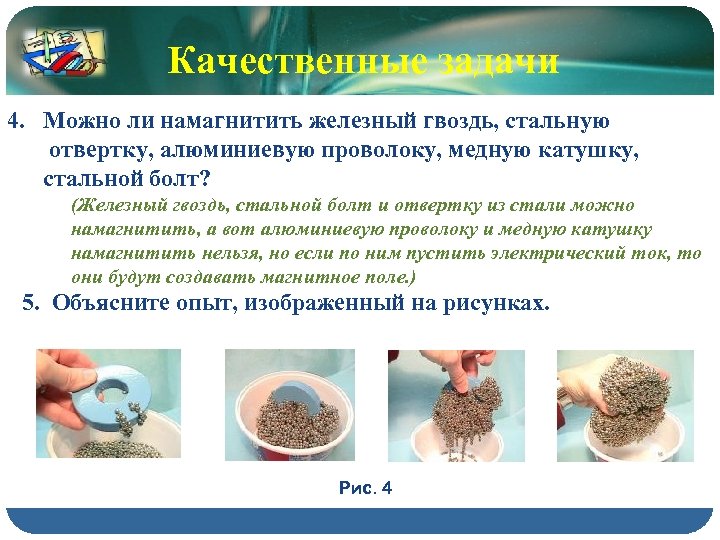 Качественные задачи

4. Можно ли намагнитить железный гвоздь, стальную отвертку, алюминиевую проволоку, медную катушку, стальной болт?

(Железный гвоздь, стальной болт и отвертку из стали можно намагнитить, а вот алюминиевую проволоку и медную катушку намагнитить нельзя, но если по ним пустить электрический ток, то они будут создавать магнитное поле.)

5. Объясните опыт, изображенный на рисунках.

Рис. 4